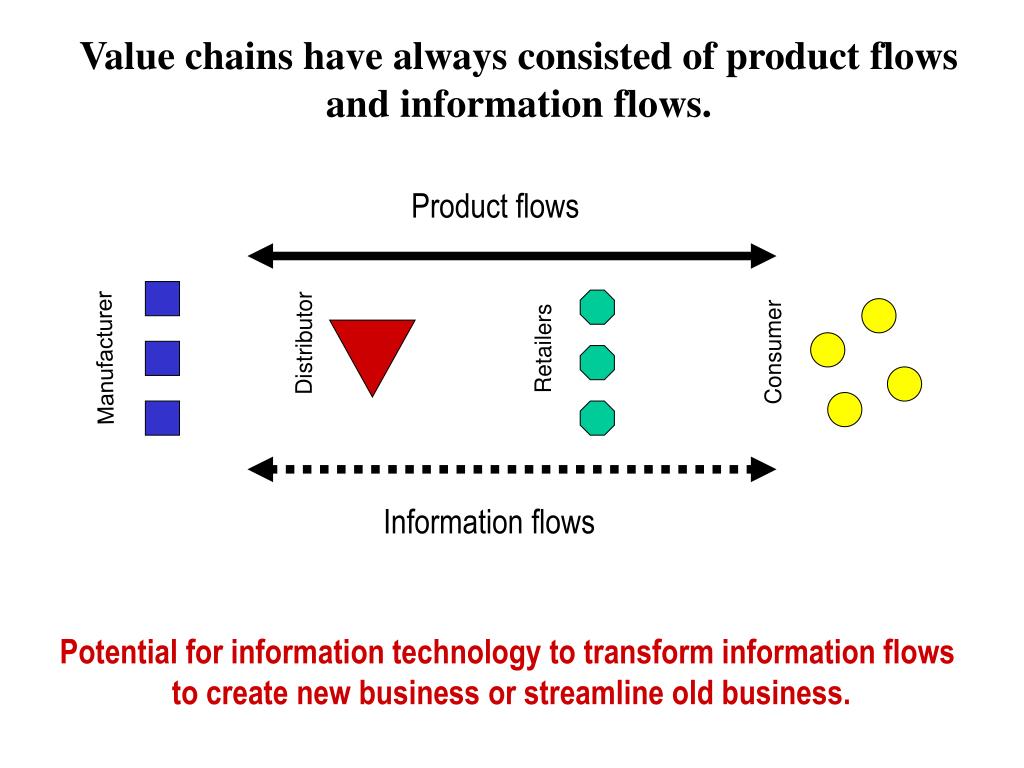 Value chains have always consisted of product flows and information flows.

Product flows

Manufacturer

Distributor

Retailers

Consumer

Information flows

Potential for information technology to transform information flows to create new business or streamline old business.